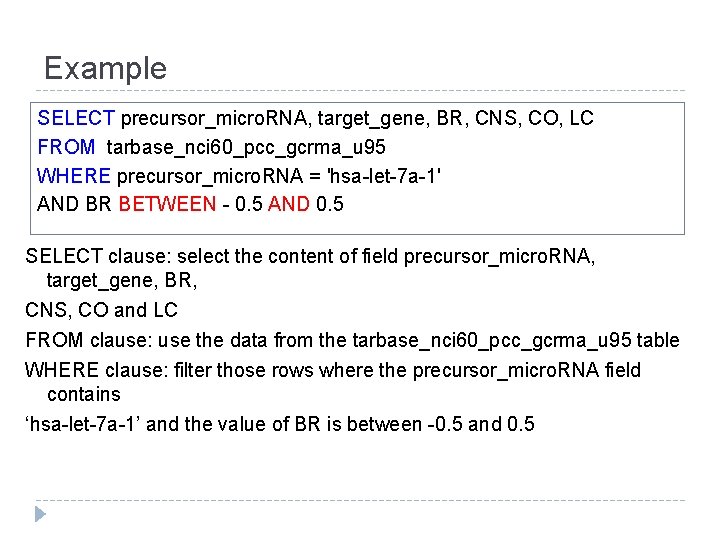 Example

SELECT precursor_microRNA, target_gene, BR, CNS, CO, LC
FROM tarbase_nci60_pcc_gcrma_u95
WHERE precursor_microRNA = 'hsa-let-7a-1'
AND BR BETWEEN - 0.5 AND 0.5

SELECT clause: select the content of field precursor_microRNA, target_gene, BR,

CNS, CO and LC

FROM clause: use the data from the tarbase_nci60_pcc_gcrma_u95 table

WHERE clause: filter those rows where the precursor_microRNA field contains

‘hsa-let-7a-1’ and the value of BR is between -0.5 and 0.5